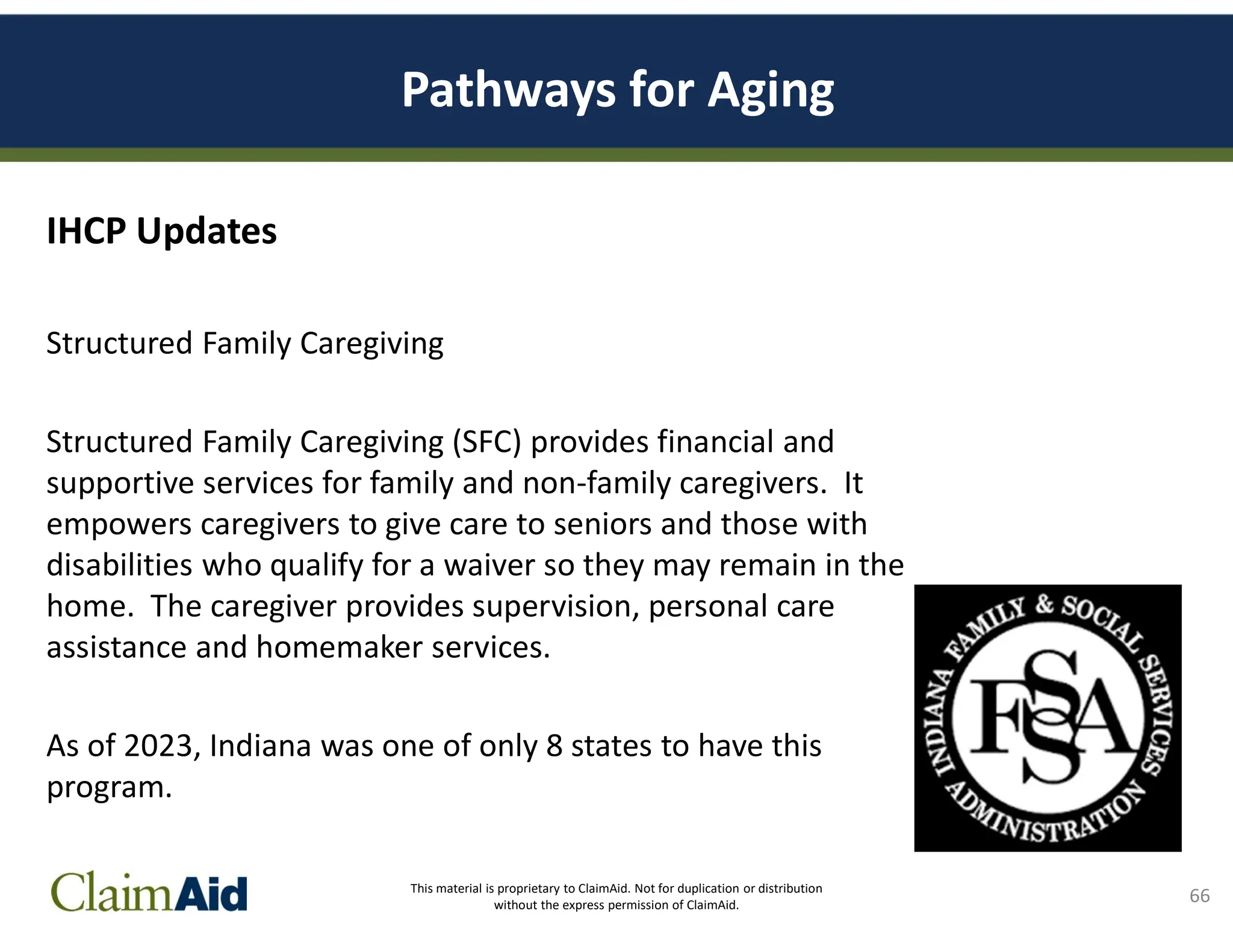 Pathways for Aging

IHCP Updates

Structured Family Caregiving

Structured Family Caregiving (SFC) provides financial and supportive services for family and non-family caregivers. It empowers caregivers to give care to seniors and those with disabilities who qualify for a waiver so they may remain in the home. The caregiver provides supervision, personal care assistance and homemaker services.

As of 2023, Indiana was one of only 8 states to have this program.

INDIANA FAMILY & SOCIAL SERVICES ADMINISTRATION
FSSA

ClaimAid

This material is proprietary to ClaimAid. Not for duplication or distribution without the express permission of ClaimAid.

66